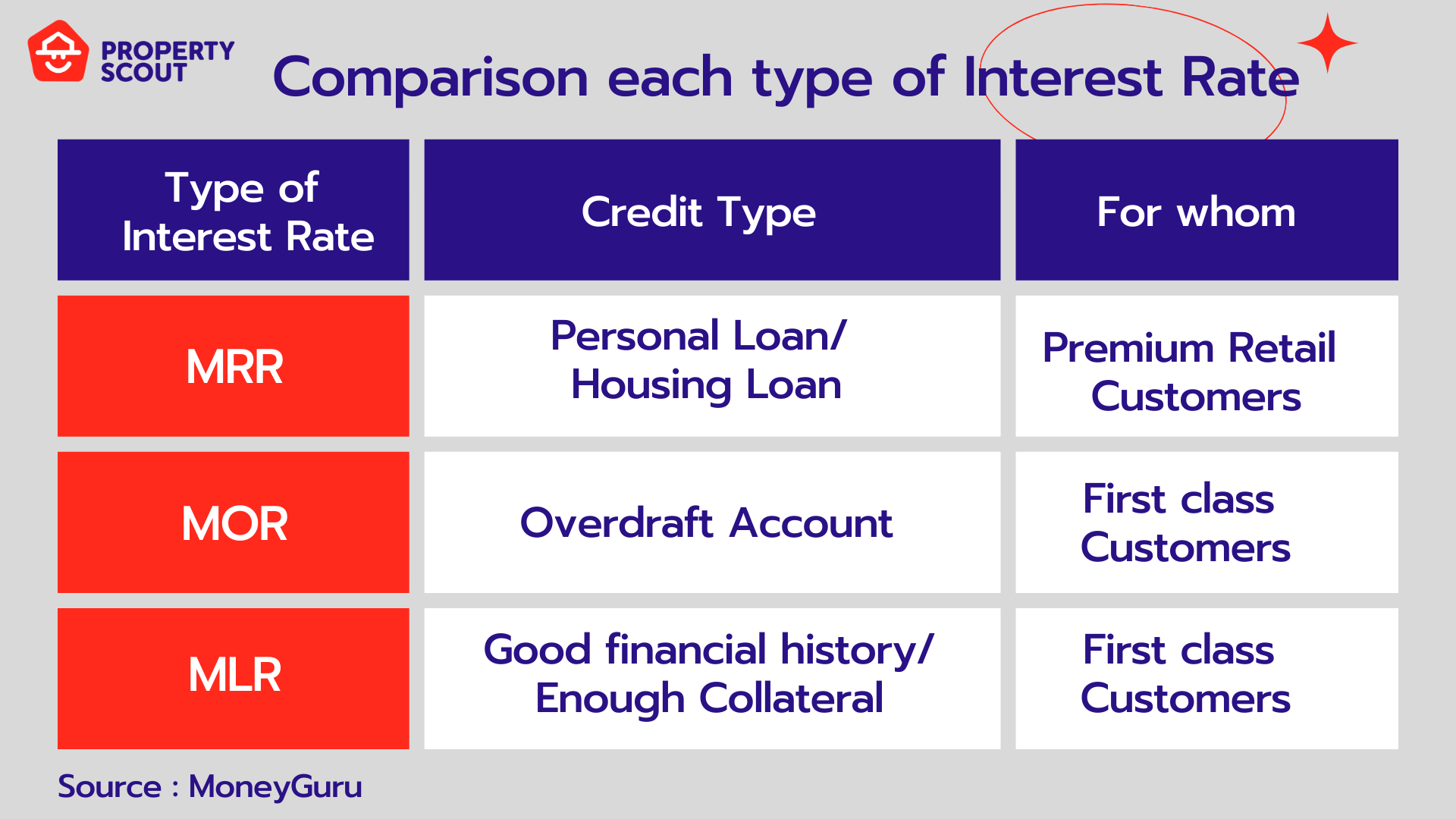 PROPERTY SCOUT

Comparison each type of Interest Rate

| Type of Interest Rate | Credit Type | For whom |
|---|---|---|
| MRR | Personal Loan/ Housing Loan | Premium Retail Customers |
| MOR | Overdraft Account | First class Customers |
| MLR | Good financial history/ Enough Collateral | First class Customers |

Source : MoneyGuru